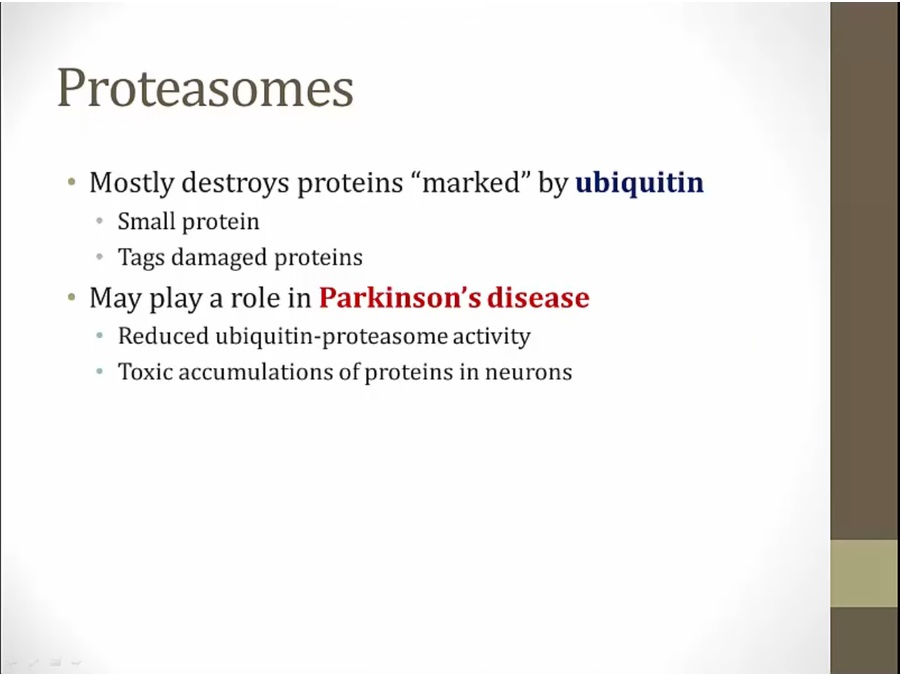 Proteasomes

• Mostly destroys proteins “marked” by ubiquitin
  • Small protein
  • Tags damaged proteins
• May play a role in Parkinson’s disease
  • Reduced ubiquitin-proteasome activity
  • Toxic accumulations of proteins in neurons